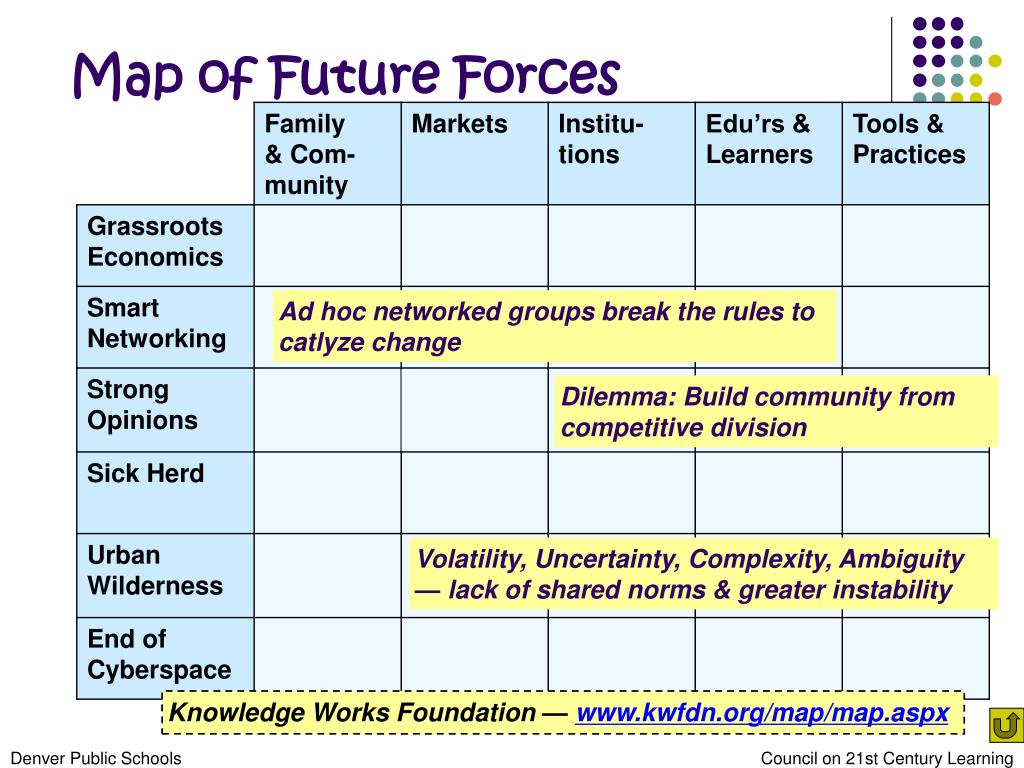 Map of Future Forces

| | Family & Community | Markets | Institutions | Edu'rs & Learners | Tools & Practices |
|---|---|---|---|---|---|
| Grassroots Economics | | | | | |
| Smart Networking | | | | | |
| Strong Opinions | | | | | |
| Sick Herd | | | | | |
| Urban Wilderness | | | | | |
| End of Cyberspace | | | | | |

Ad hoc networked groups break the rules to catlyze change

Dilemma: Build community from competitive division

Volatility, Uncertainty, Complexity, Ambiguity — lack of shared norms & greater instability

Knowledge Works Foundation — www.kwfdn.org/map/map.aspx

Denver Public Schools

Council on 21st Century Learning